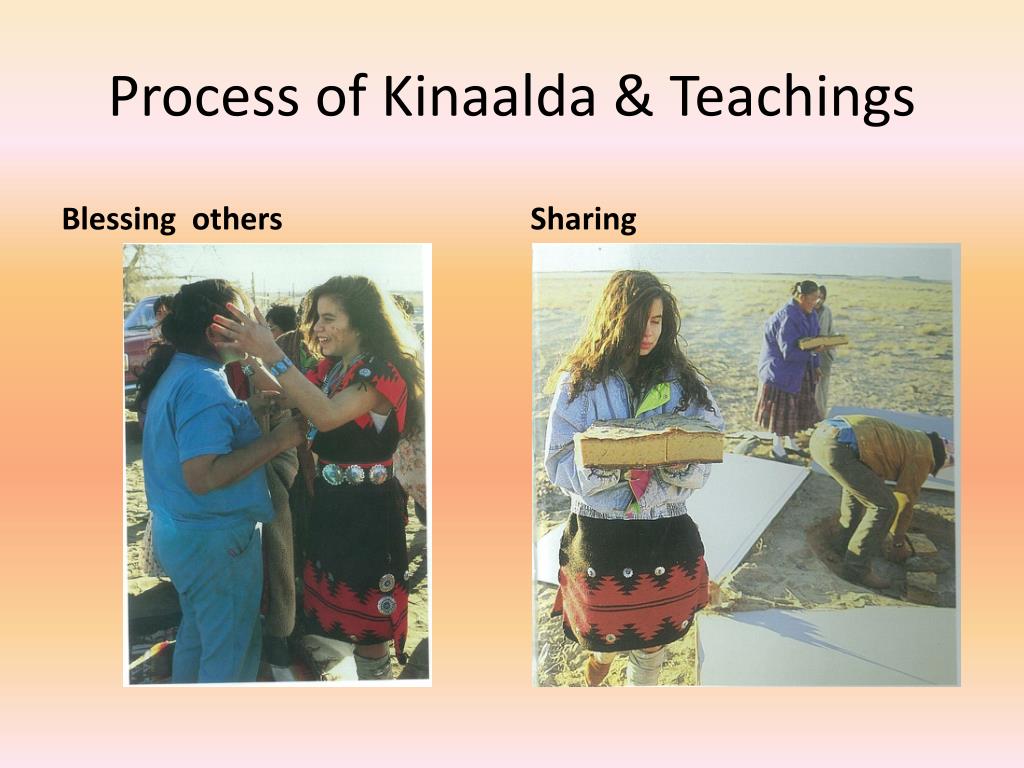 Process of Kinaalda & Teachings

Blessing others

Sharing